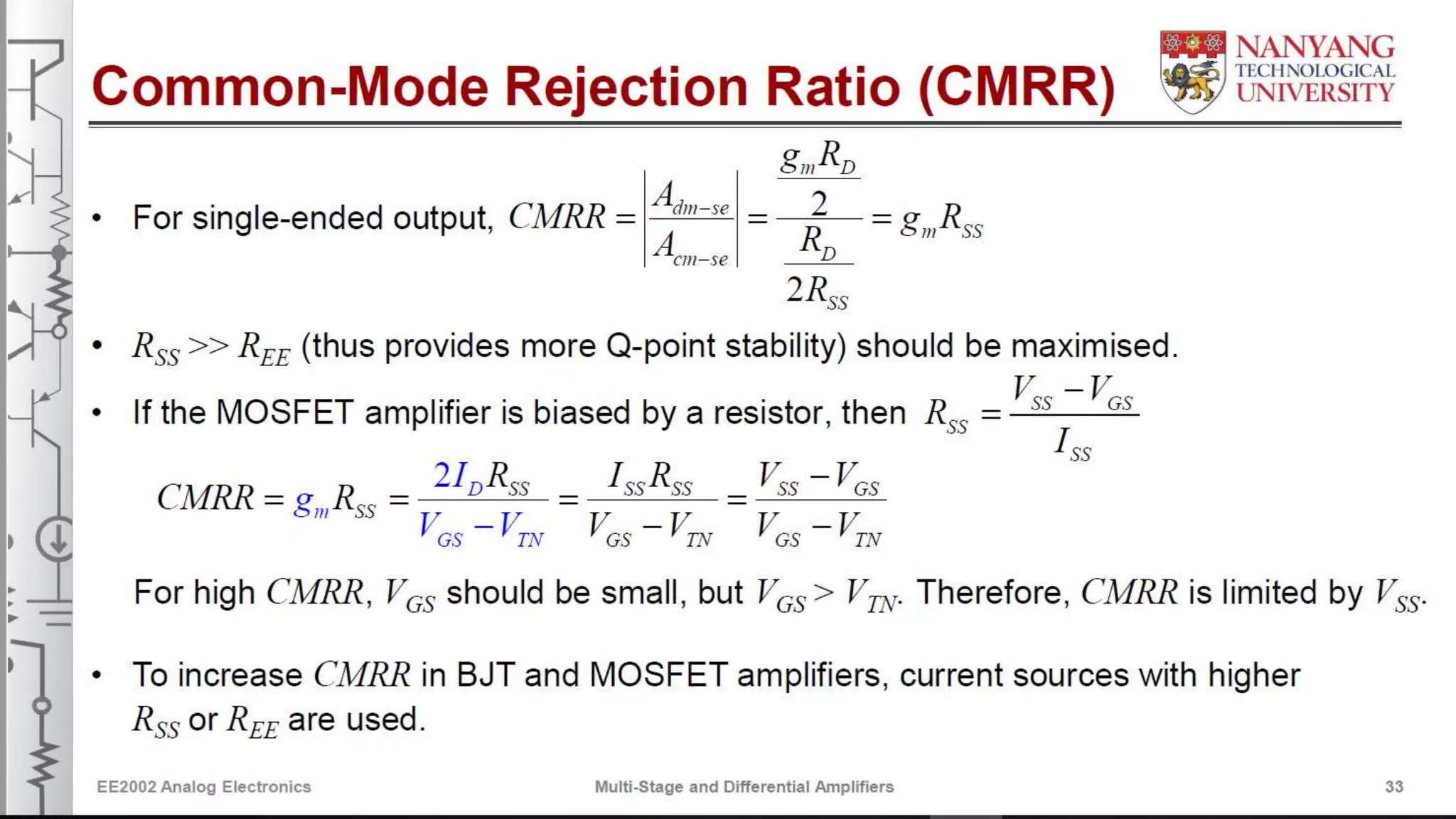 Common-Mode Rejection Ratio (CMRR)

NANYANG TECHNOLOGICAL UNIVERSITY

• For single-ended output, $CMRR = \left|\frac{A_{dm-se}}{A_{cm-se}}\right| = \frac{\frac{g_m R_D}{2}}{\frac{R_D}{2R_{SS}}} = g_m R_{SS}$

• $R_{SS} >> R_{EE}$ (thus provides more Q-point stability) should be maximised.

• If the MOSFET amplifier is biased by a resistor, then $R_{SS} = \frac{V_{SS} - V_{GS}}{I_{SS}}$

$CMRR = g_m R_{SS} = \frac{2I_D R_{SS}}{V_{GS} - V_{TN}} = \frac{I_{SS} R_{SS}}{V_{GS} - V_{TN}} = \frac{V_{SS} - V_{GS}}{V_{GS} - V_{TN}}$

For high $CMRR$, $V_{GS}$ should be small, but $V_{GS} > V_{TN}$. Therefore, $CMRR$ is limited by $V_{SS}$.

• To increase $CMRR$ in BJT and MOSFET amplifiers, current sources with higher $R_{SS}$ or $R_{EE}$ are used.

EE2002 Analog Electronics
Multi-Stage and Differential Amplifiers
33